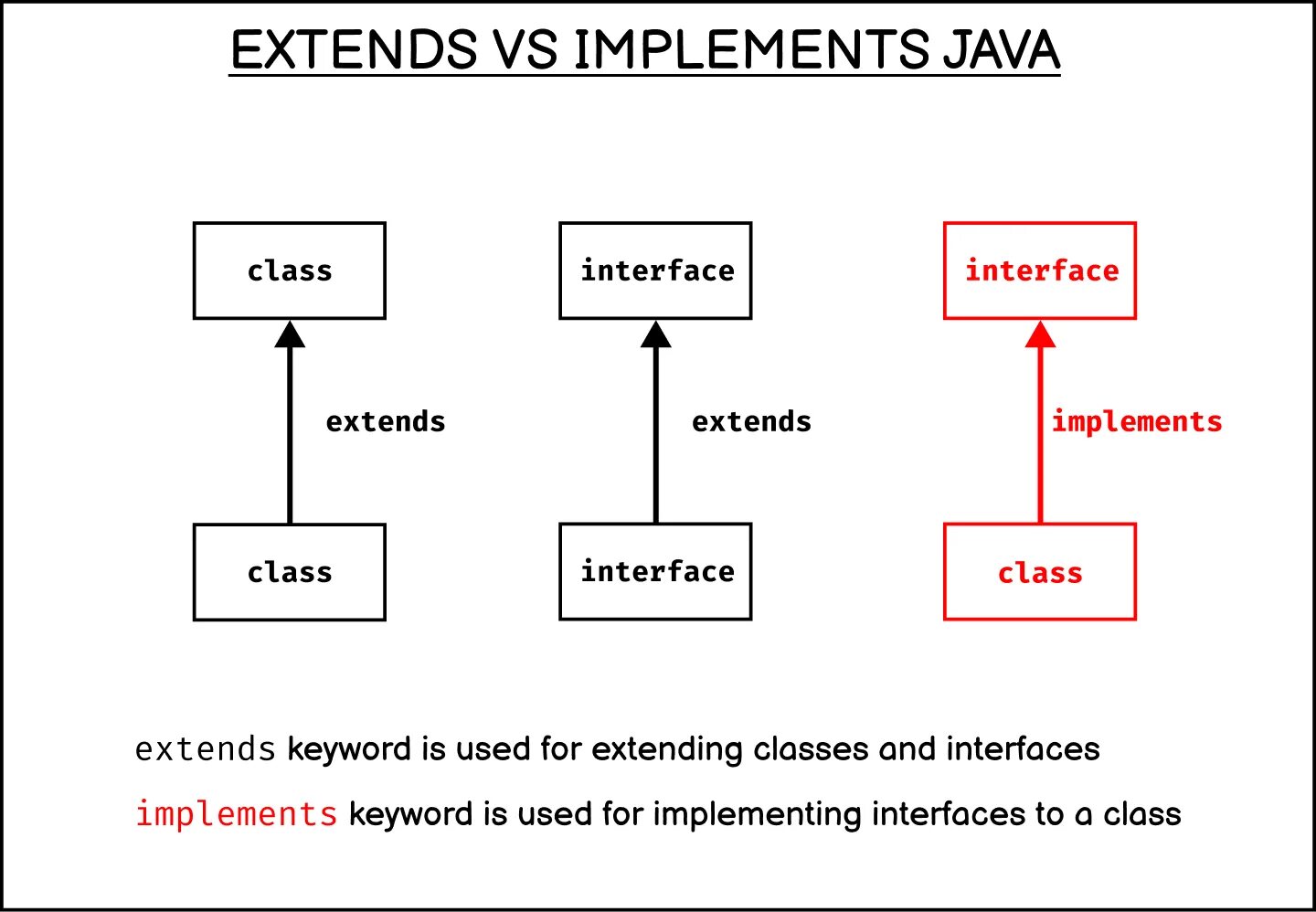 EXTENDS VS IMPLEMENTS JAVA

class

extends

class

interface

extends

interface

interface

implements

class

extends keyword is used for extending classes and interfaces

implements keyword is used for implementing interfaces to a class